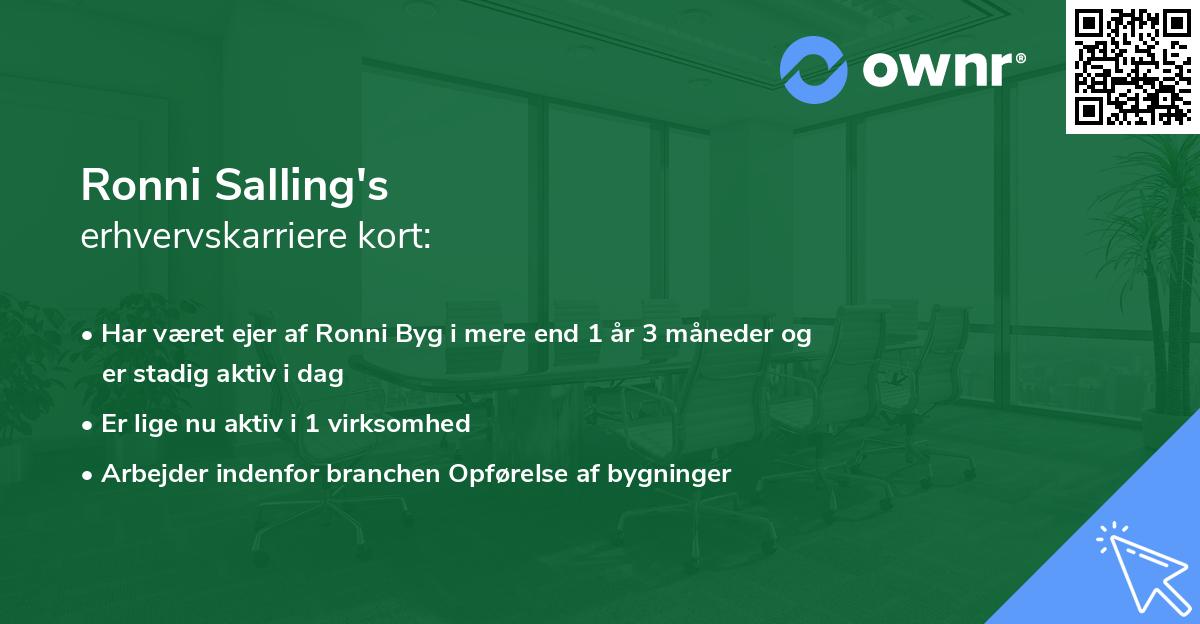 ownr®

Ronni Salling's
erhvervskarriere kort:

• Har været ejer af Ronni Byg i mere end 1 år 3 måneder og er stadig aktiv i dag
• Er lige nu aktiv i 1 virksomhed
• Arbejder indenfor branchen Opførelse af bygninger